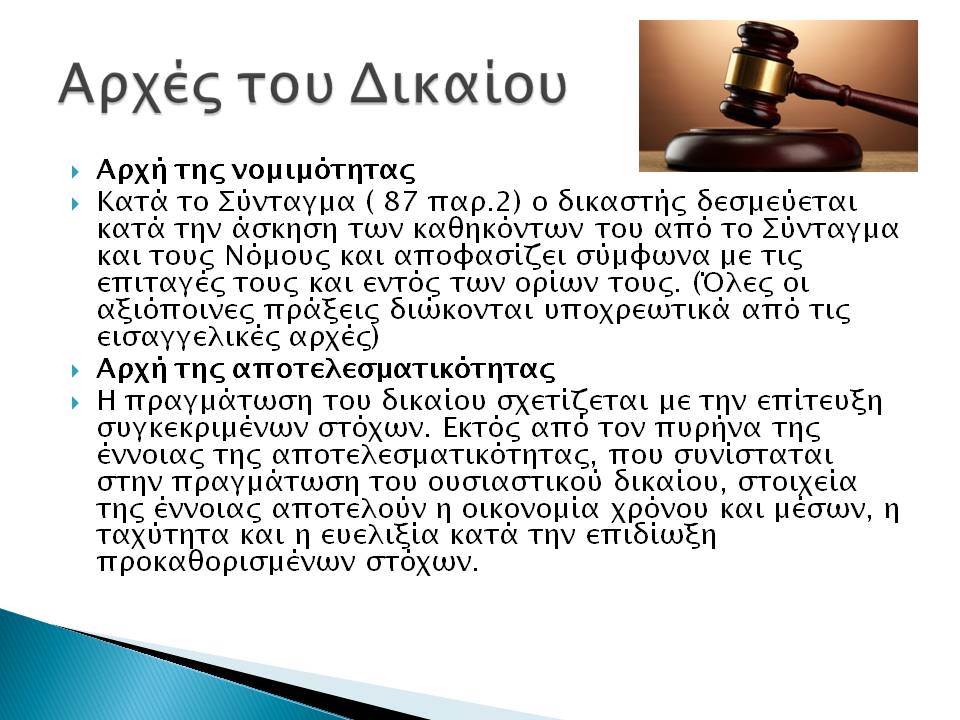 Αρχές του Δικαίου

Αρχή της νομιμότητας

Κατά το Σύνταγμα ( 87 παρ.2) ο δικαστής δεσμεύεται κατά την άσκηση των καθηκόντων του από το Σύνταγμα και τους Νόμους και αποφασίζει σύμφωνα με τις επιταγές τους και εντός των ορίων τους. (Όλες οι αξιόποινες πράξεις διώκονται υποχρεωτικά από τις εισαγγελικές αρχές)

Αρχή της αποτελεσματικότητας

Η πραγμάτωση του δικαίου σχετίζεται με την επίτευξη συγκεκριμένων στόχων. Εκτός από τον πυρήνα της έννοιας της αποτελεσματικότητας, που συνίσταται στην πραγμάτωση του ουσιαστικού δικαίου, στοιχεία της έννοιας αποτελούν η οικονομία χρόνου και μέσων, η ταχύτητα και η ευελιξία κατά την επιδίωξη προκαθορισμένων στόχων.